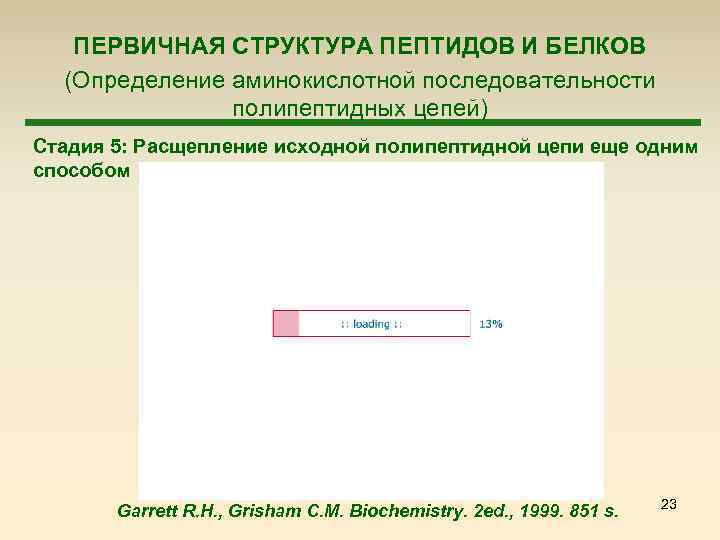 ПЕРВИЧНАЯ СТРУКТУРА ПЕПТИДОВ И БЕЛКОВ

(Определение аминокислотной последовательности полипептидных цепей)

Стадия 5: Расщепление исходной полипептидной цепи еще одним способом

:: loading :: 13%

Garrett R.H., Grisham C.M. Biochemistry. 2ed., 1999. 851 s.

23